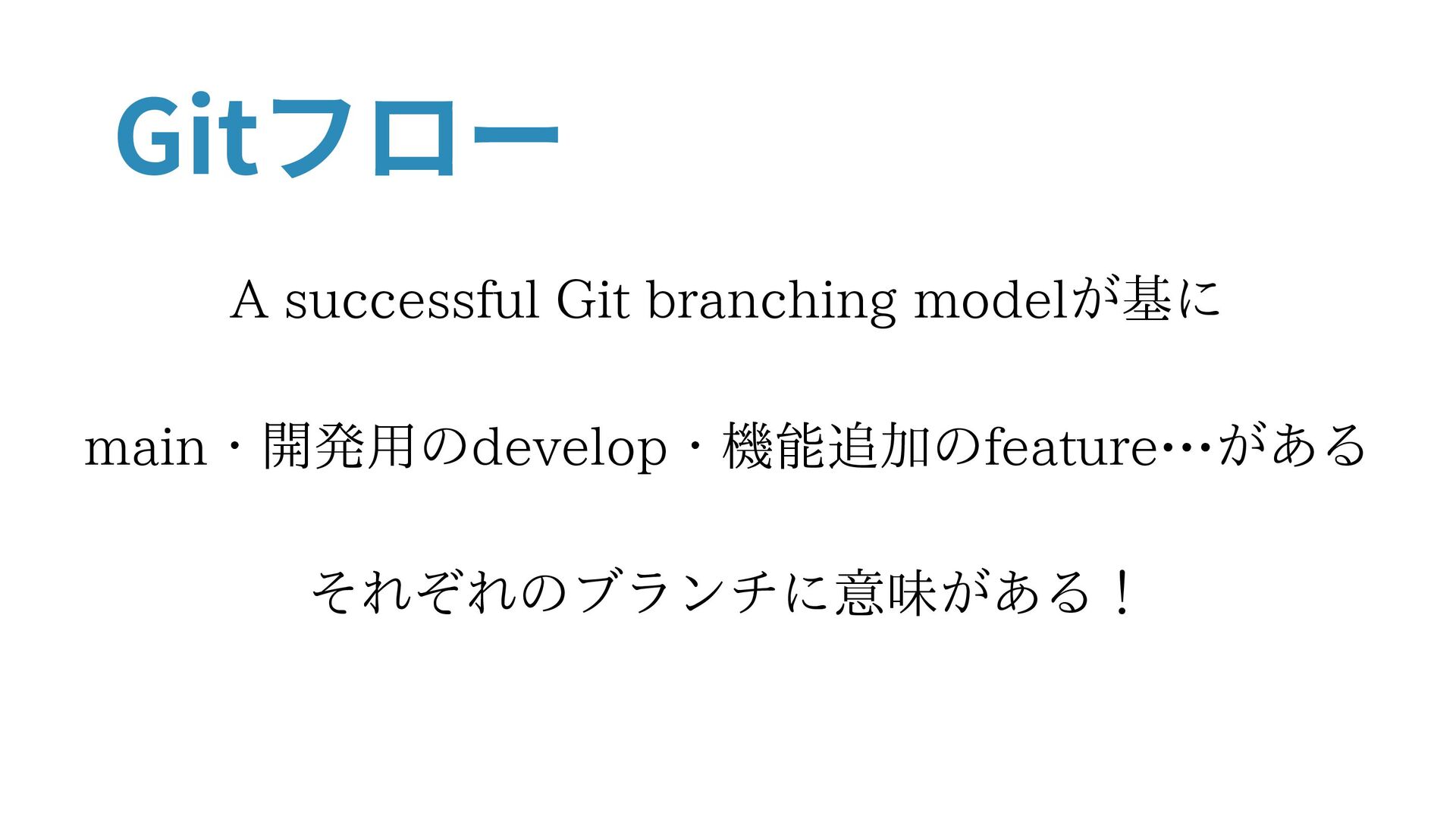 Gitフロー

A successful Git branching modelが基に

main・開発用のdevelop・機能追加のfeature…がある

それぞれのブランチに意味がある！